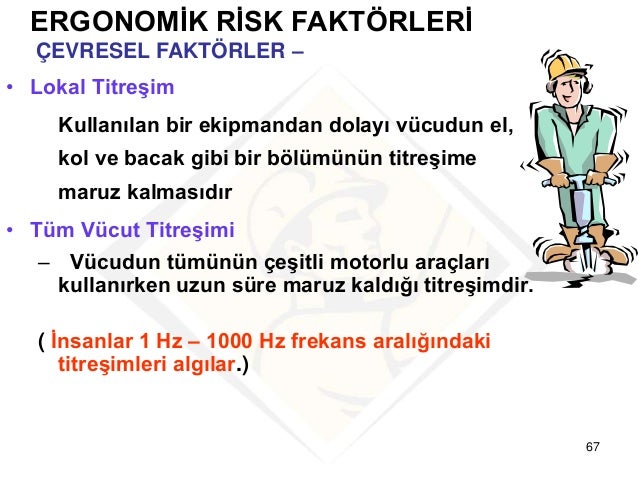 ERGONOMİK RİSK FAKTÖRLERİ
ÇEVRESEL FAKTÖRLER –

• Lokal Titreşim

Kullanılan bir ekipmandan dolayı vücudun el, kol ve bacak gibi bir bölümünün titreşime maruz kalmasıdır

• Tüm Vücut Titreşimi

– Vücudun tümünün çeşitli motorlu araçları kullanırken uzun süre maruz kaldığı titreşimdir.

( İnsanlar 1 Hz – 1000 Hz frekans aralığındaki titreşimleri algılar.)

67